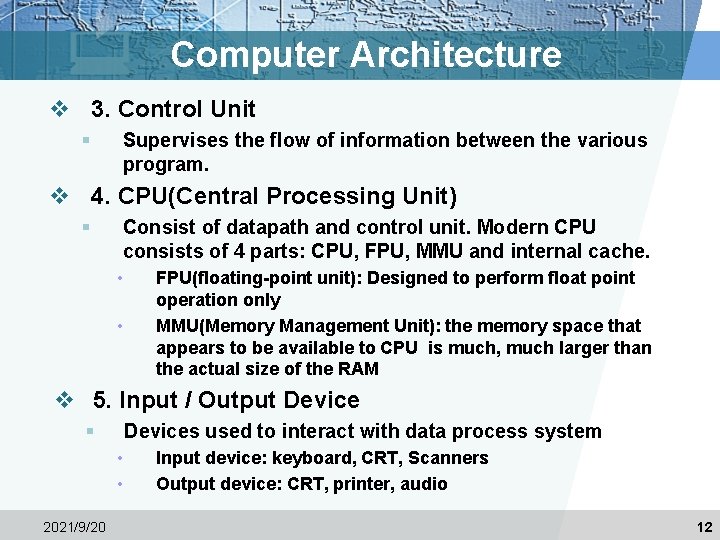 Computer Architecture

❖ 3. Control Unit

▪ Supervises the flow of information between the various program.

❖ 4. CPU(Central Processing Unit)

▪ Consist of datapath and control unit. Modern CPU consists of 4 parts: CPU, FPU, MMU and internal cache.

• FPU(floating-point unit): Designed to perform float point operation only

• MMU(Memory Management Unit): the memory space that appears to be available to CPU is much, much larger than the actual size of the RAM

❖ 5. Input / Output Device

▪ Devices used to interact with data process system

• Input device: keyboard, CRT, Scanners

• Output device: CRT, printer, audio

2021/9/20

12